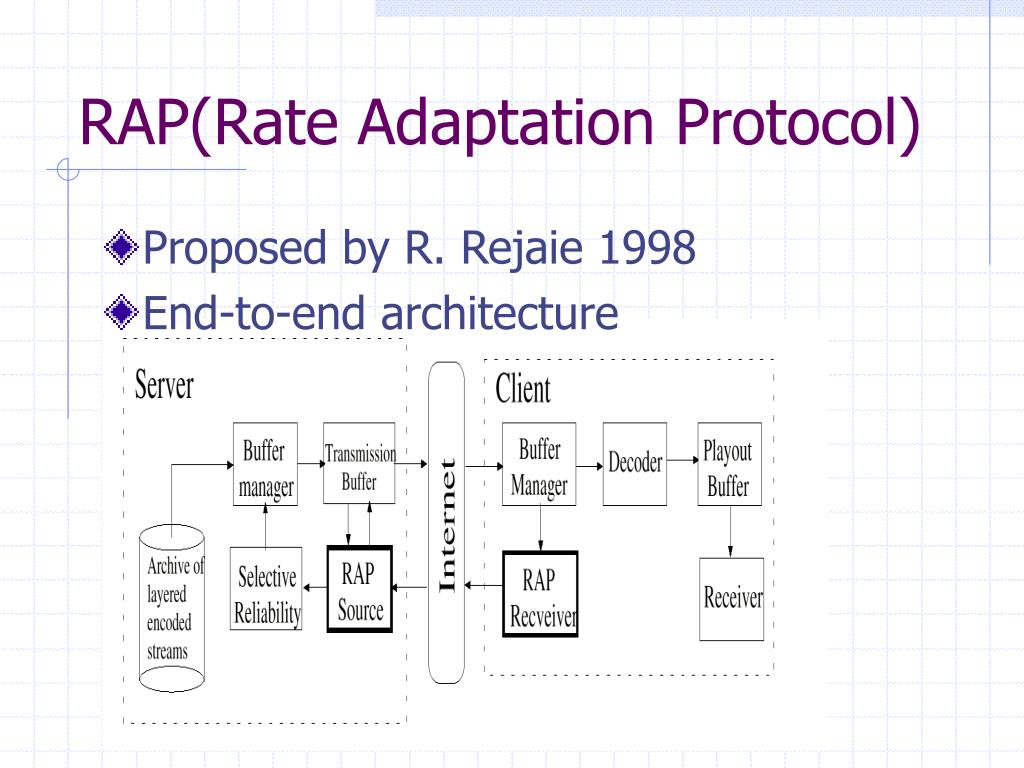 RAP(Rate Adaptation Protocol)

Proposed by R. Rejaie 1998

End-to-end architecture

Server

Buffer manager

Transmission Buffer

Archive of layered encoded streams

Selective Reliability

RAP Source

Internet

Client

Buffer Manager

Decoder

Playout Buffer

RAP Recveiver

Receiver